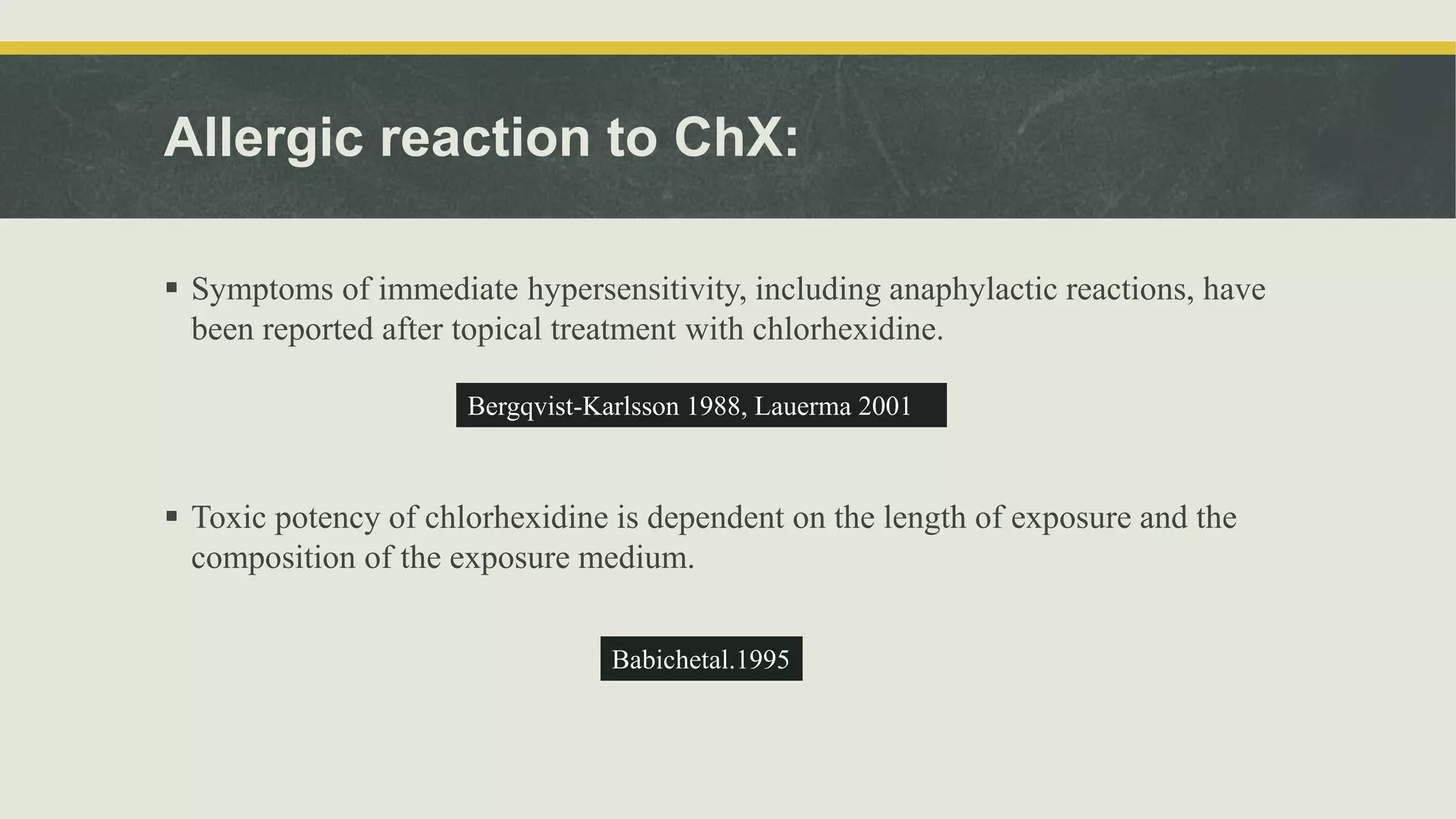 Allergic reaction to ChX:

▪ Symptoms of immediate hypersensitivity, including anaphylactic reactions, have been reported after topical treatment with chlorhexidine.

Bergqvist-Karlsson 1988, Lauerma 2001

▪ Toxic potency of chlorhexidine is dependent on the length of exposure and the composition of the exposure medium.

Babichetal.1995